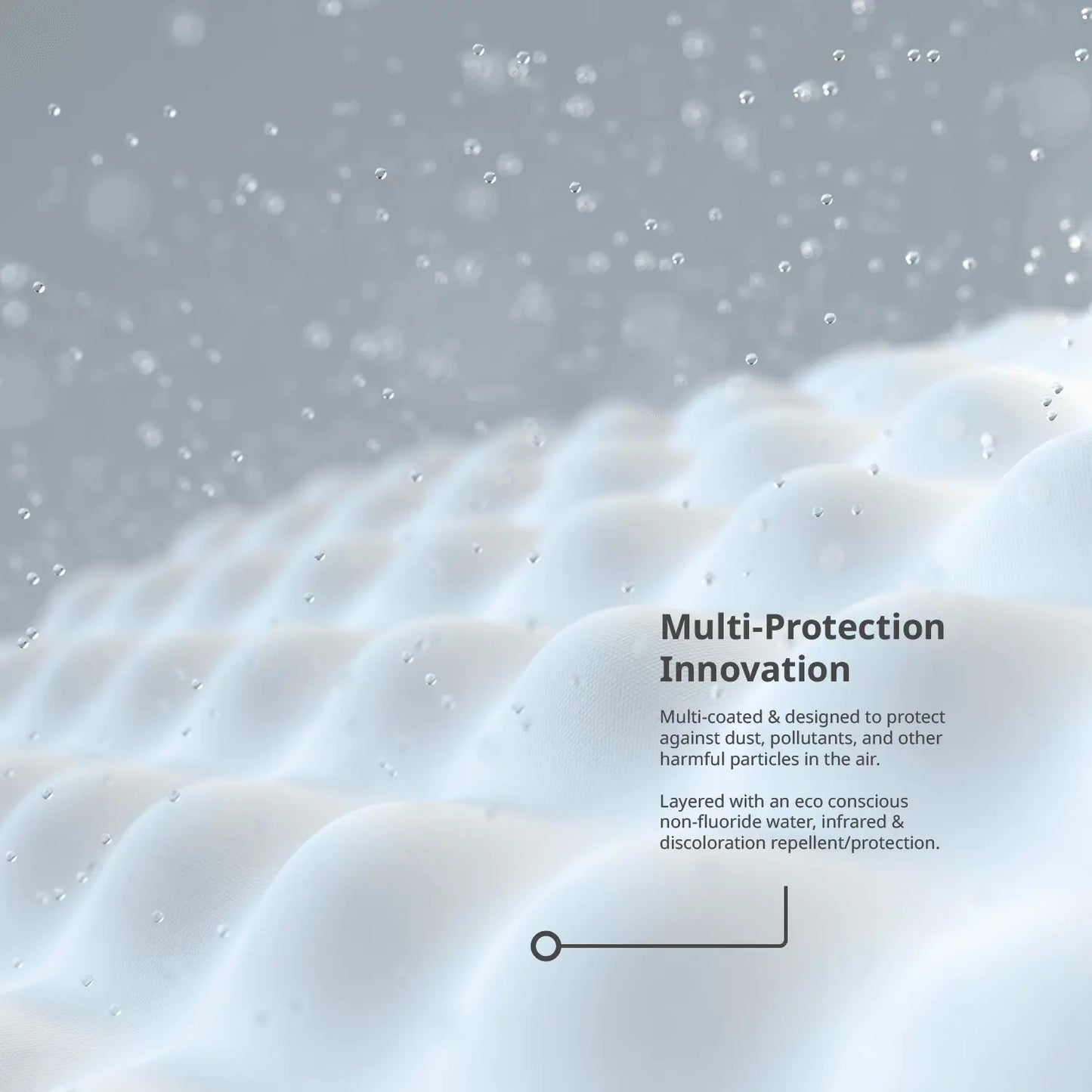 Multi-Protection Innovation

Multi-coated & designed to protect against dust, pollutants, and other harmful particles in the air.

Layered with an eco conscious non-fluoride water, infrared & discoloration repellent/protection.